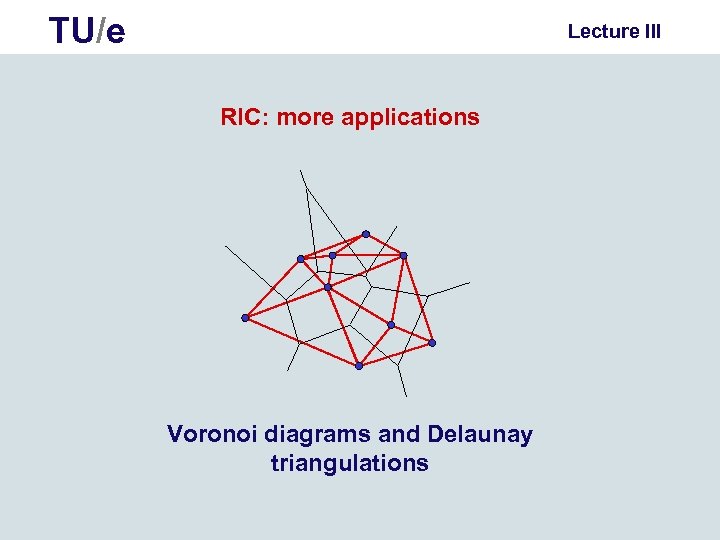 TU/e

Lecture III

RIC: more applications

Voronoi diagrams and Delaunay triangulations